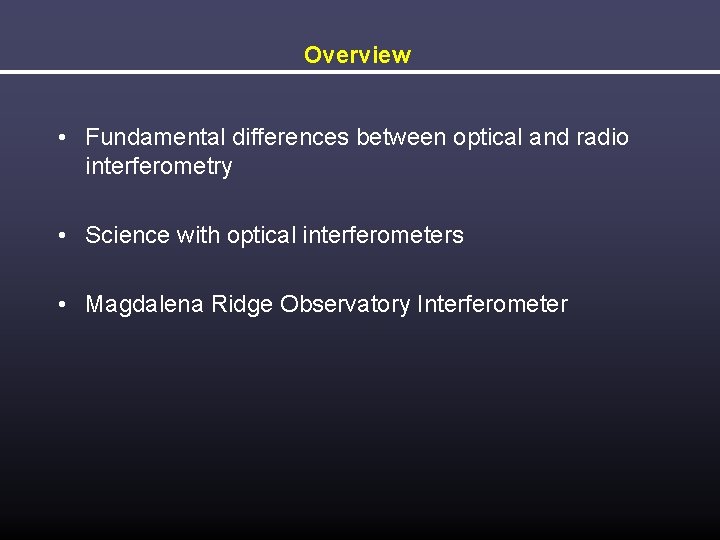 Overview

• Fundamental differences between optical and radio interferometry

• Science with optical interferometers

• Magdalena Ridge Observatory Interferometer